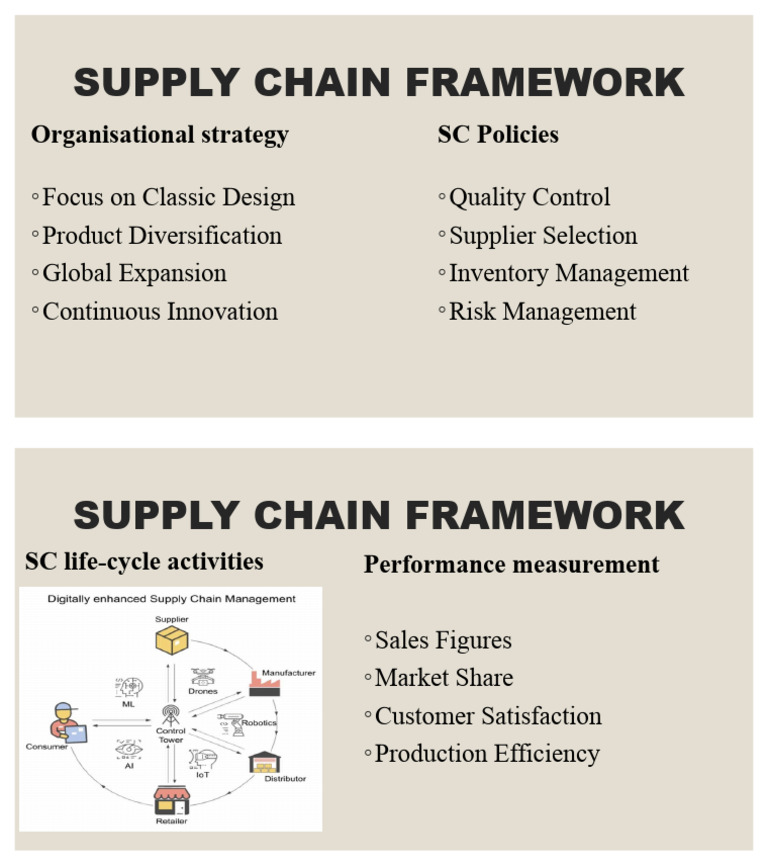 SUPPLY CHAIN FRAMEWORK

Organisational strategy

◦Focus on Classic Design
◦Product Diversification
◦Global Expansion
◦Continuous Innovation

SC Policies

◦Quality Control
◦Supplier Selection
◦Inventory Management
◦Risk Management

SUPPLY CHAIN FRAMEWORK

SC life-cycle activities

Digitally enhanced Supply Chain Management

Supplier
Manufacturer
Drones
ML
Control Tower
Robotics
Consumer
AI
IoT
Distributor
Retailer

Performance measurement

◦Sales Figures
◦Market Share
◦Customer Satisfaction
◦Production Efficiency